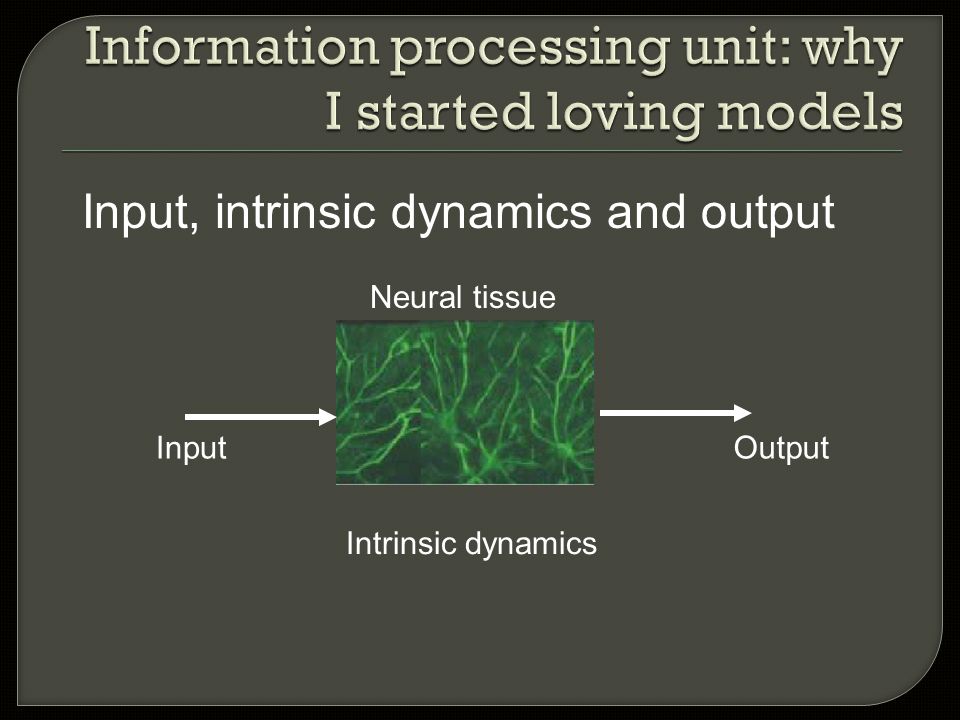 Information processing unit: why I started loving models

Input, intrinsic dynamics and output

Neural tissue

Input

Output

Intrinsic dynamics